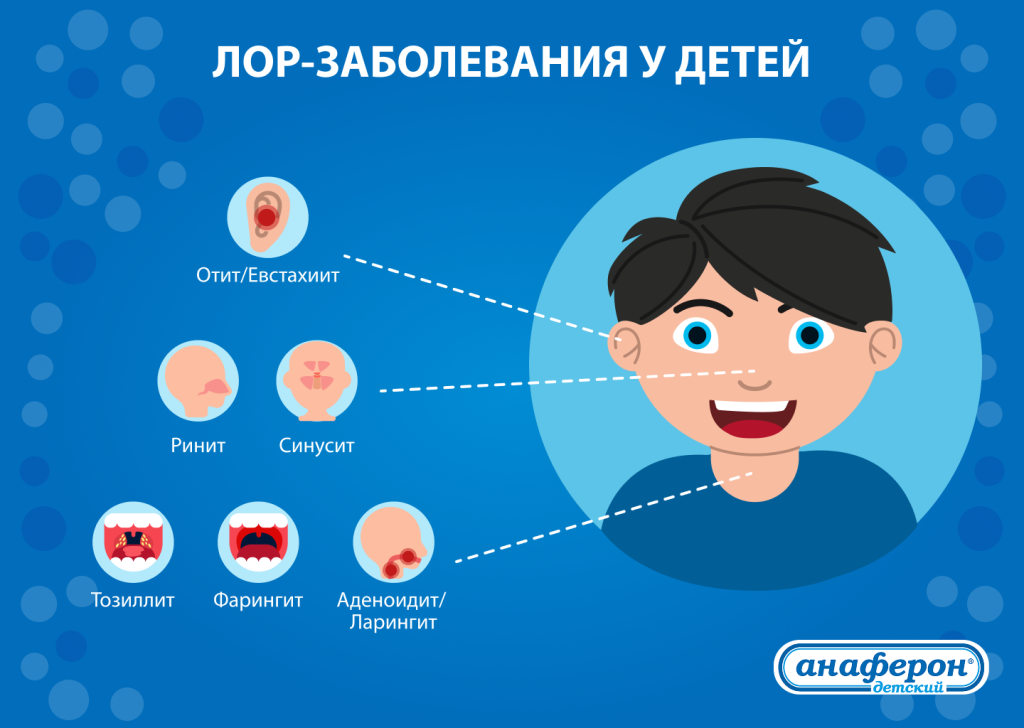 ЛОР-ЗАБОЛЕВАНИЯ У ДЕТЕЙ

Отит/Евстахиит

Ринит

Синусит

Тозиллит

Фарингит

Аденоидит/ Ларингит

анаферон®
детский